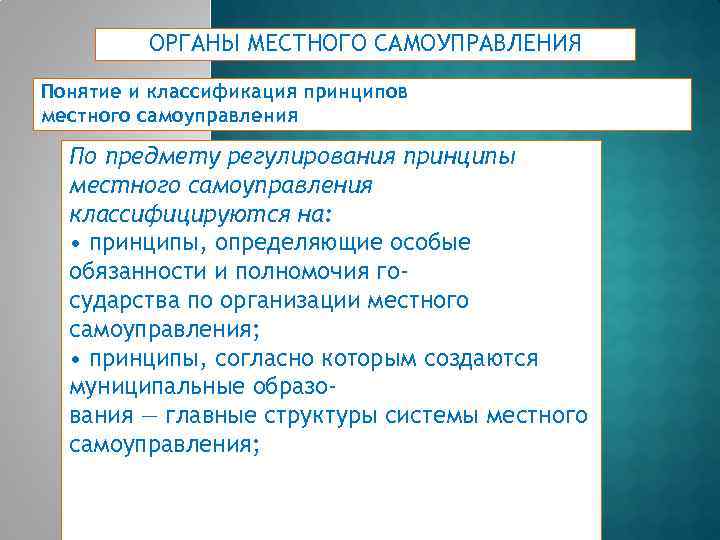 ОРГАНЫ МЕСТНОГО САМОУПРАВЛЕНИЯ

Понятие и классификация принципов местного самоуправления

По предмету регулирования принципы местного самоуправления классифицируются на:
• принципы, определяющие особые обязанности и полномочия государства по организации местного самоуправления;
• принципы, согласно которым создаются муниципальные образования — главные структуры системы местного самоуправления;